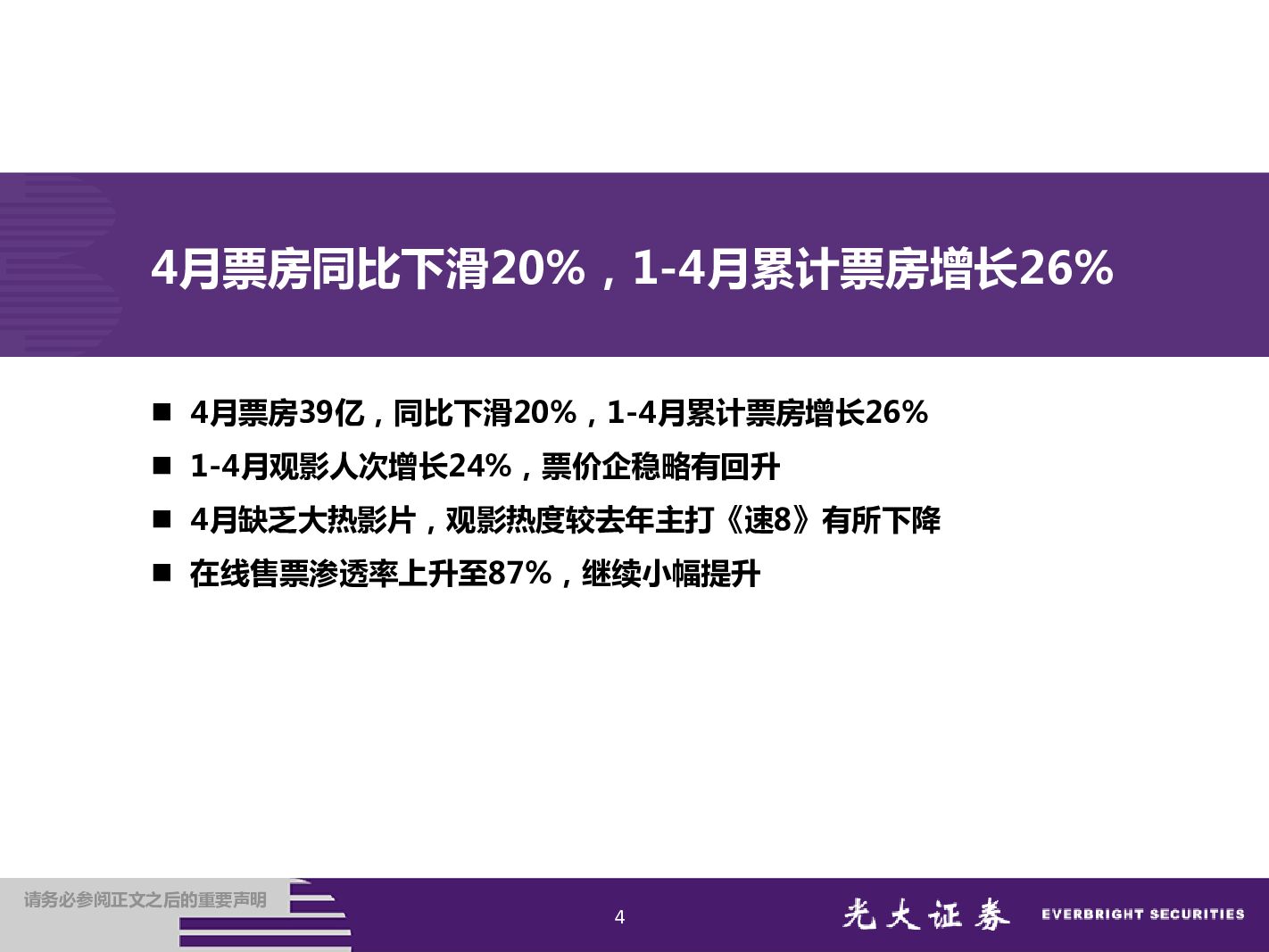 4月票房同比下滑20%，1-4月累计票房增长26%

■ 4月票房39亿，同比下滑20%，1-4月累计票房增长26%

■ 1-4月观影人次增长24%，票价企稳略有回升

■ 4月缺乏大热影片，观影热度较去年主打《速8》有所下降

■ 在线售票渗透率上升至87%，继续小幅提升

请务必参阅正文之后的重要声明

4

光大证券 EVERBRIGHT SECURITIES